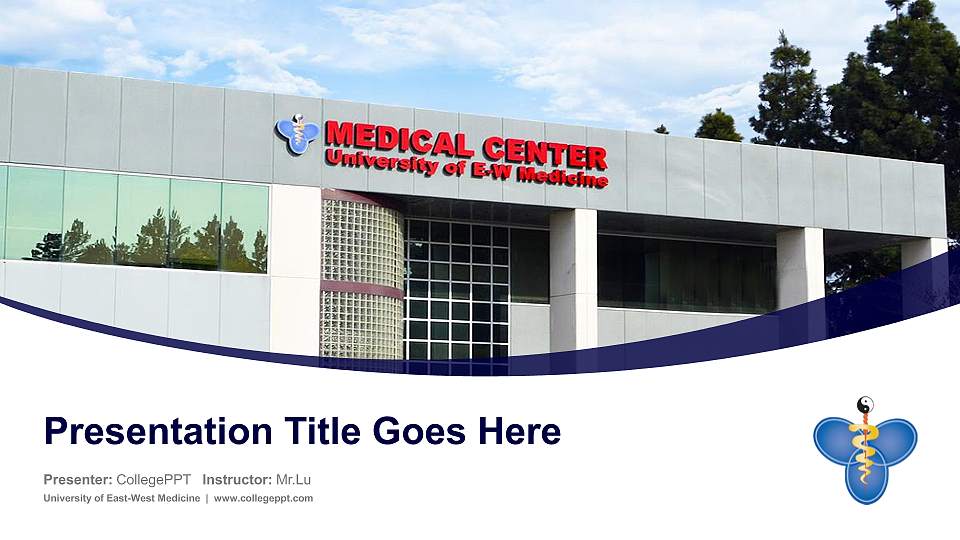 MEDICAL CENTER
University of E-W Medicine

Presentation Title Goes Here

Presenter: CollegePPT Instructor: Mr.Lu
University of East-West Medicine | www.collegeppt.com